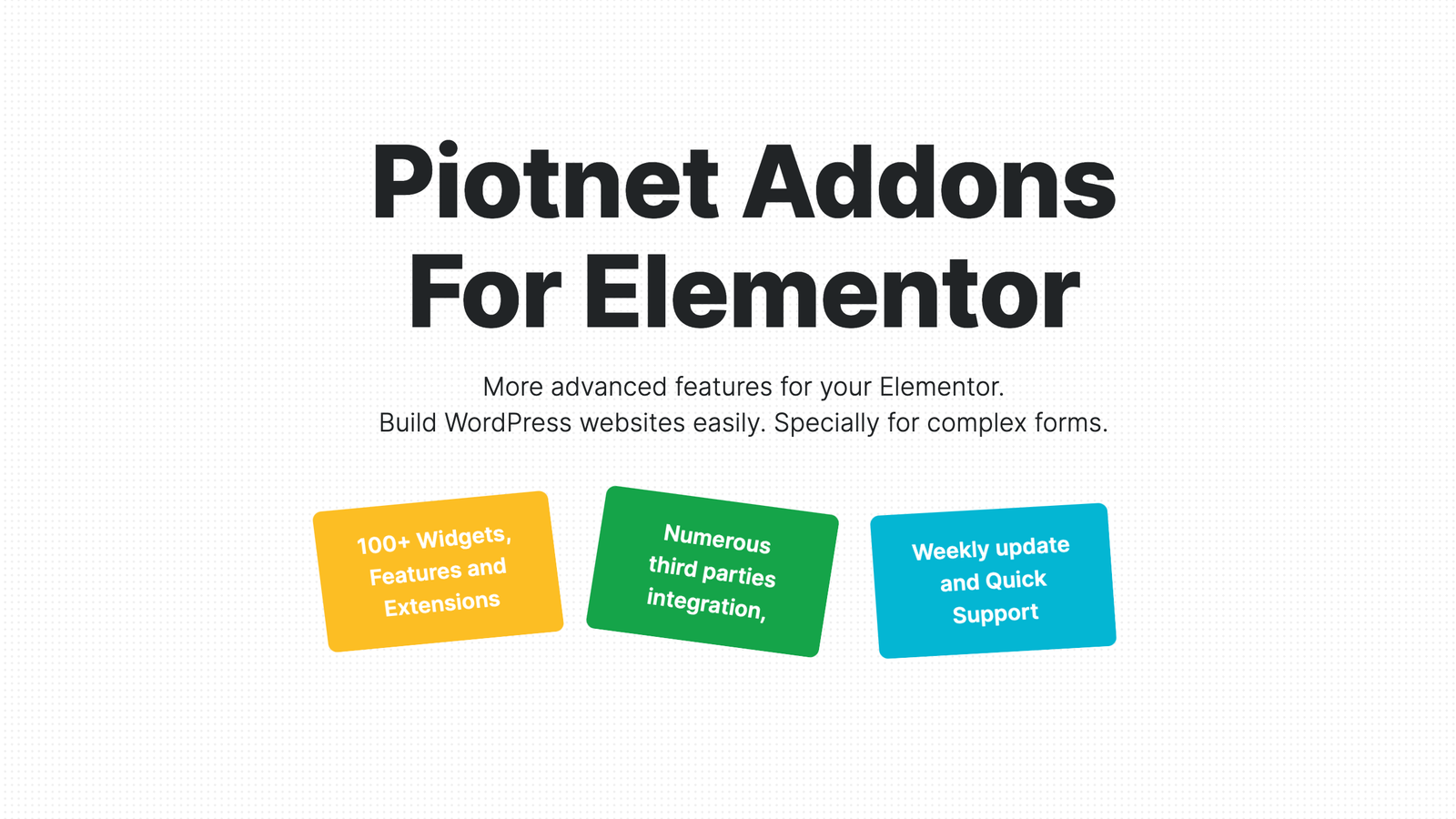 Piotnet Addons For Elementor

More advanced features for your Elementor.
Build WordPress websites easily. Specially for complex forms.

100+ Widgets, Features and Extensions

Numerous third parties integration,

Weekly update and Quick Support